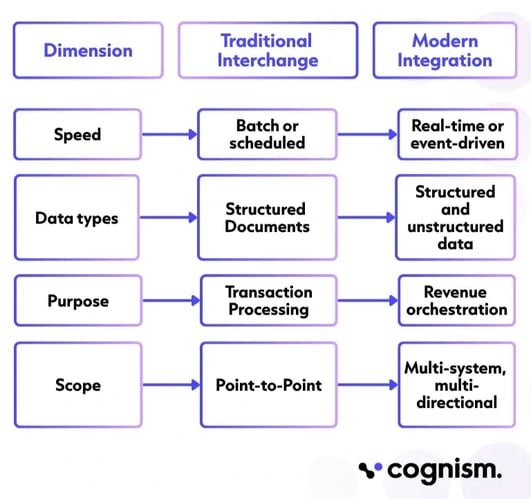 | Dimension | Traditional Interchange | Modern Integration |
|---|---|---|
| Speed | Batch or scheduled | Real-time or event-driven |
| Data types | Structured Documents | Structured and unstructured data |
| Purpose | Transaction Processing | Revenue orchestration |
| Scope | Point-to-Point | Multi-system, multi-directional |

cognism.